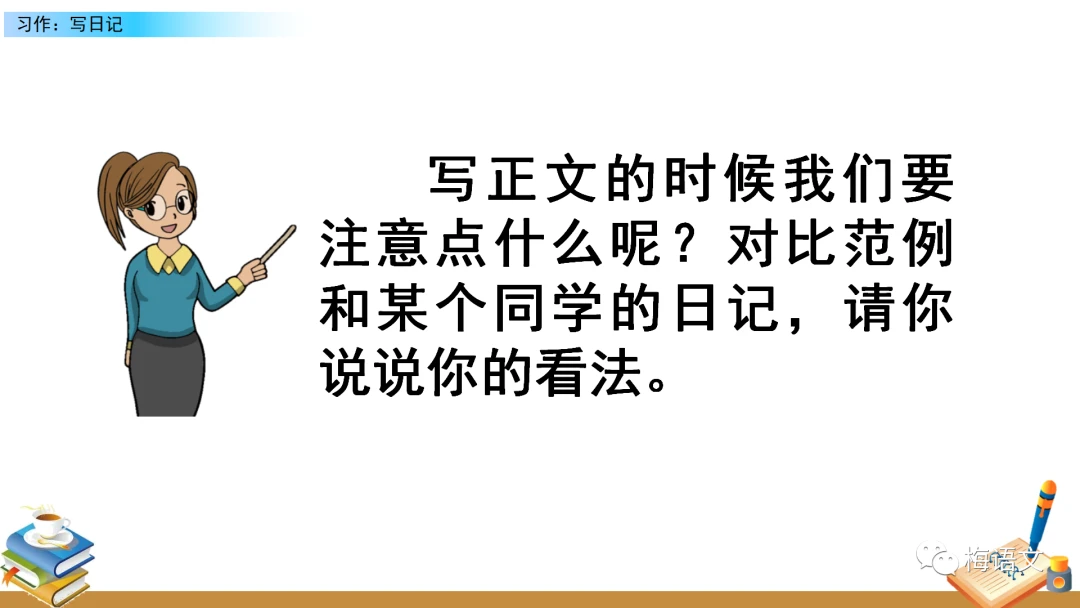 习作：写日记

写正文的时候我们要注意点什么呢？对比范例和某个同学的日记，请你说说你的看法。

梅语文